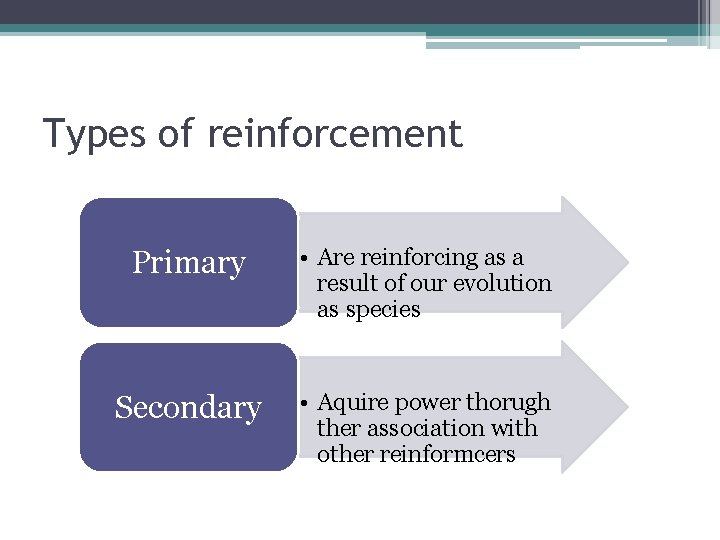 Types of reinforcement

Primary

• Are reinforcing as a result of our evolution as species

Secondary

• Aquire power thorugh ther association with other reinformcers